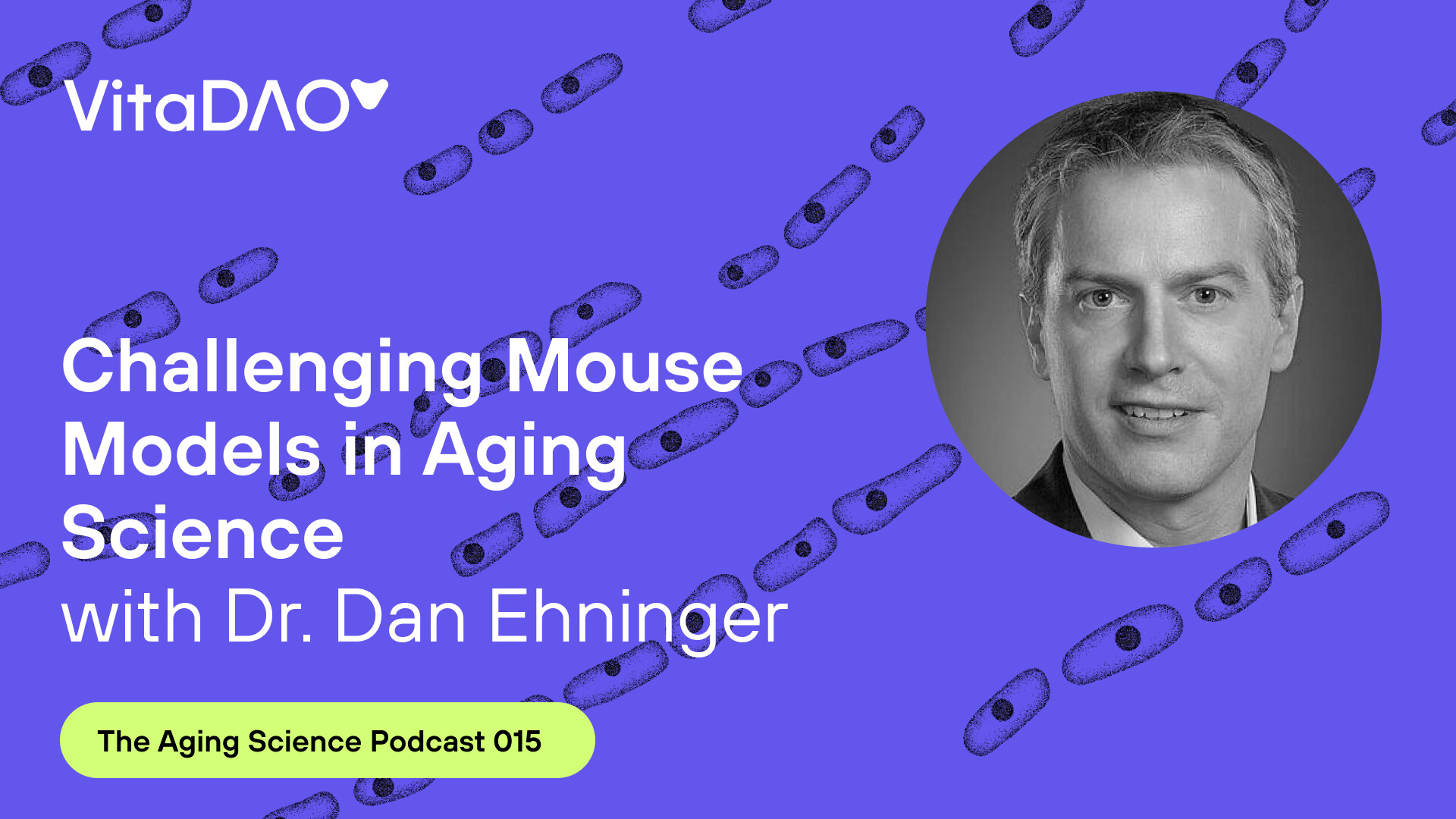 VitaDAO

Challenging Mouse Models in Aging Science
with Dr. Dan Ehninger

The Aging Science Podcast 015